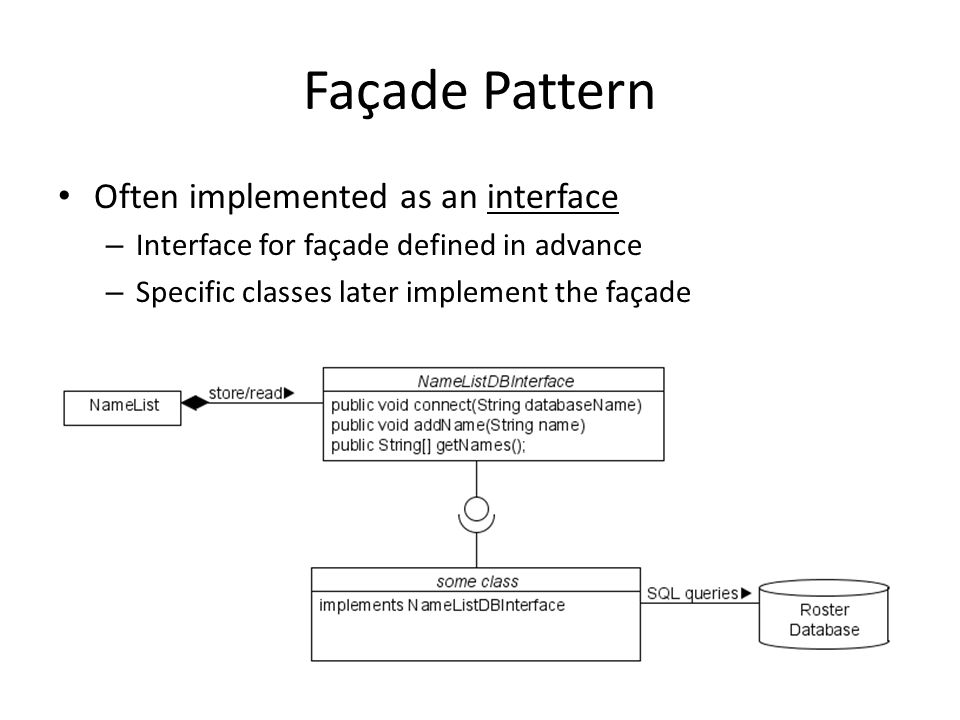 Façade Pattern

• Often implemented as an interface
– Interface for façade defined in advance
– Specific classes later implement the façade

NameList

store/read▶

NameListDBInterface

public void connect(String databaseName)
public void addName(String name)
public String[] getNames();

some class

implements NameListDBInterface

SQL queries▶

Roster Database